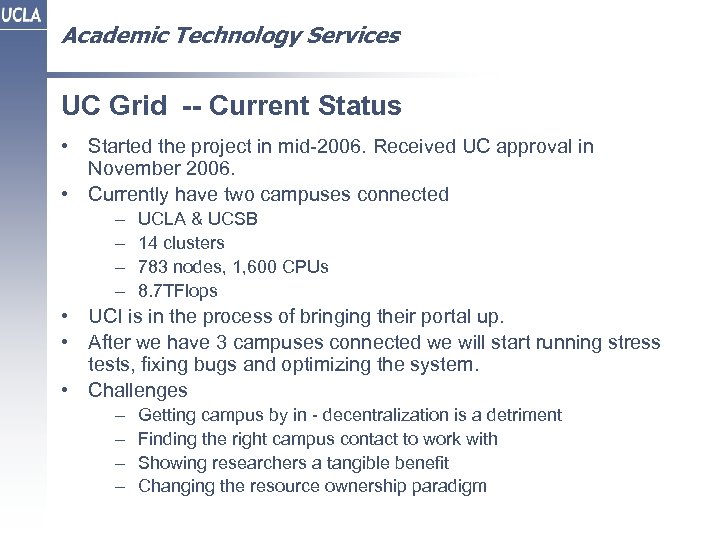 UCLA

Academic Technology Services

UC Grid -- Current Status

• Started the project in mid-2006. Received UC approval in November 2006.
• Currently have two campuses connected
  – UCLA & UCSB
  – 14 clusters
  – 783 nodes, 1,600 CPUs
  – 8.7TFlops
• UCI is in the process of bringing their portal up.
• After we have 3 campuses connected we will start running stress tests, fixing bugs and optimizing the system.
• Challenges
  – Getting campus by in - decentralization is a detriment
  – Finding the right campus contact to work with
  – Showing researchers a tangible benefit
  – Changing the resource ownership paradigm